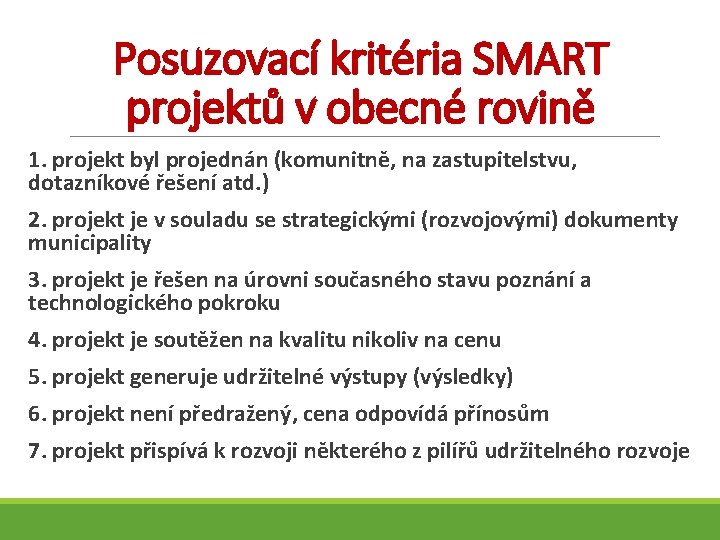 Posuzovací kritéria SMART projektů v obecné rovině

1. projekt byl projednán (komunitně, na zastupitelstvu, dotazníkové řešení atd.)

2. projekt je v souladu se strategickými (rozvojovými) dokumenty municipality

3. projekt je řešen na úrovni současného stavu poznání a technologického pokroku

4. projekt je soutěžen na kvalitu nikoliv na cenu

5. projekt generuje udržitelné výstupy (výsledky)

6. projekt není předražený, cena odpovídá přínosům

7. projekt přispívá k rozvoji některého z pilířů udržitelného rozvoje